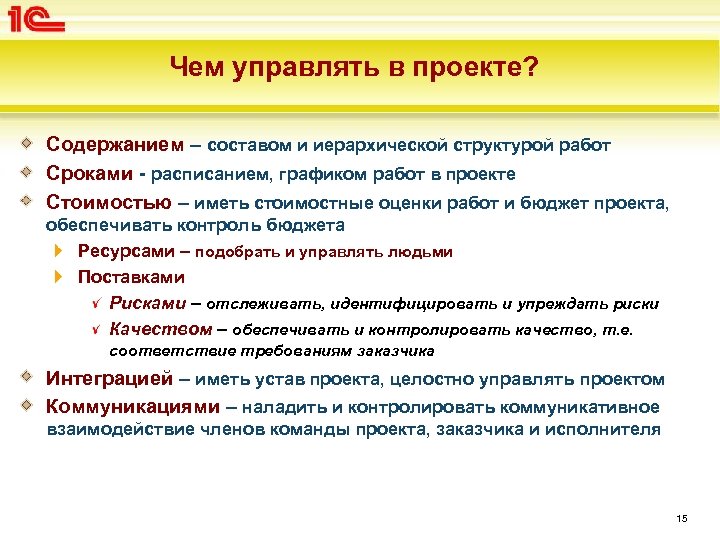 1С

Чем управлять в проекте?

Содержанием – составом и иерархической структурой работ

Сроками - расписанием, графиком работ в проекте

Стоимостью – иметь стоимостные оценки работ и бюджет проекта, обеспечивать контроль бюджета

Ресурсами – подобрать и управлять людьми

Поставками

Рисками – отслеживать, идентифицировать и упреждать риски

Качеством – обеспечивать и контролировать качество, т.е. соответствие требованиям заказчика

Интеграцией – иметь устав проекта, целостно управлять проектом

Коммуникациями – наладить и контролировать коммуникативное взаимодействие членов команды проекта, заказчика и исполнителя

15